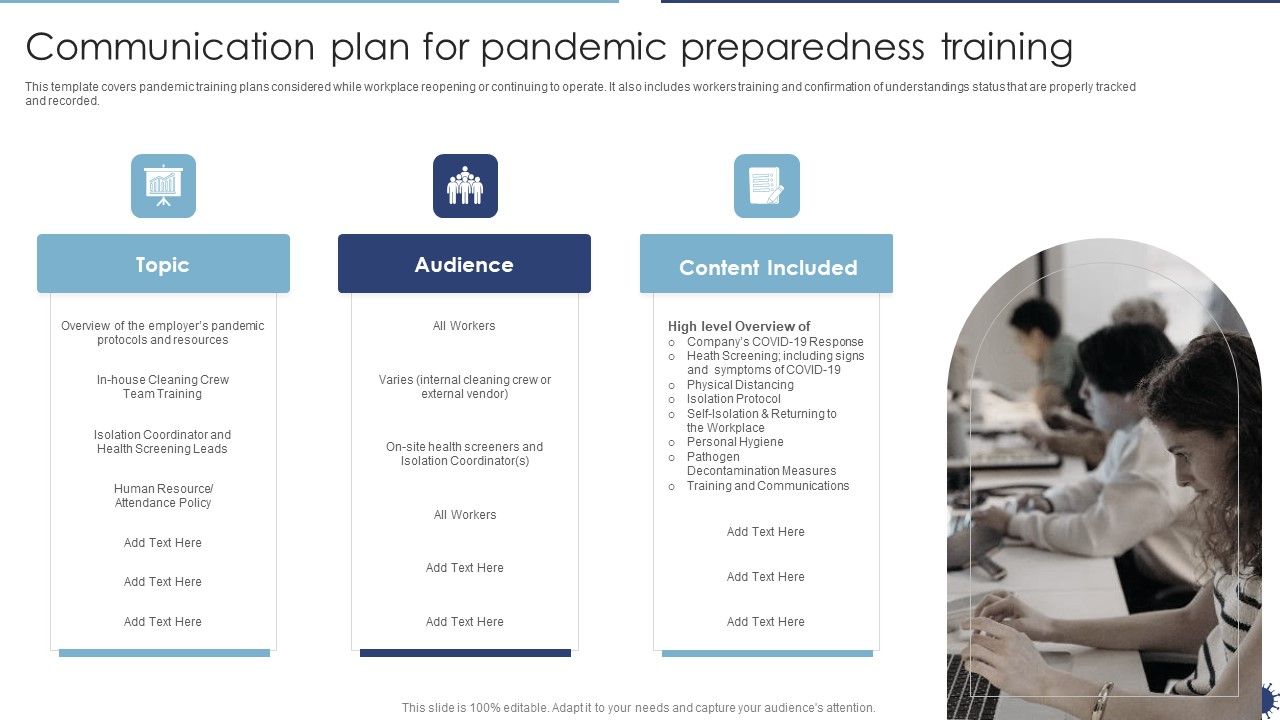 Communication plan for pandemic preparedness training

This template covers pandemic training plans considered while workplace reopening or continuing to operate. It also includes workers training and confirmation of understandings status that are properly tracked and recorded.

Topic

Overview of the employer's pandemic protocols and resources

In-house Cleaning Crew Team Training

Isolation Coordinator and Health Screening Leads

Human Resource/ Attendance Policy

Add Text Here

Add Text Here

Add Text Here

Audience

All Workers

Varies (internal cleaning crew or external vendor)

On-site health screeners and Isolation Coordinator(s)

All Workers

Add Text Here

Add Text Here

Content Included

High level Overview of
○ Company's COVID-19 Response
○ Heath Screening; including signs and symptoms of COVID-19
○ Physical Distancing
○ Isolation Protocol
○ Self-Isolation & Returning to the Workplace
○ Personal Hygiene
○ Pathogen Decontamination Measures
○ Training and Communications

Add Text Here

Add Text Here

Add Text Here

This slide is 100% editable. Adapt it to your needs and capture your audience's attention.